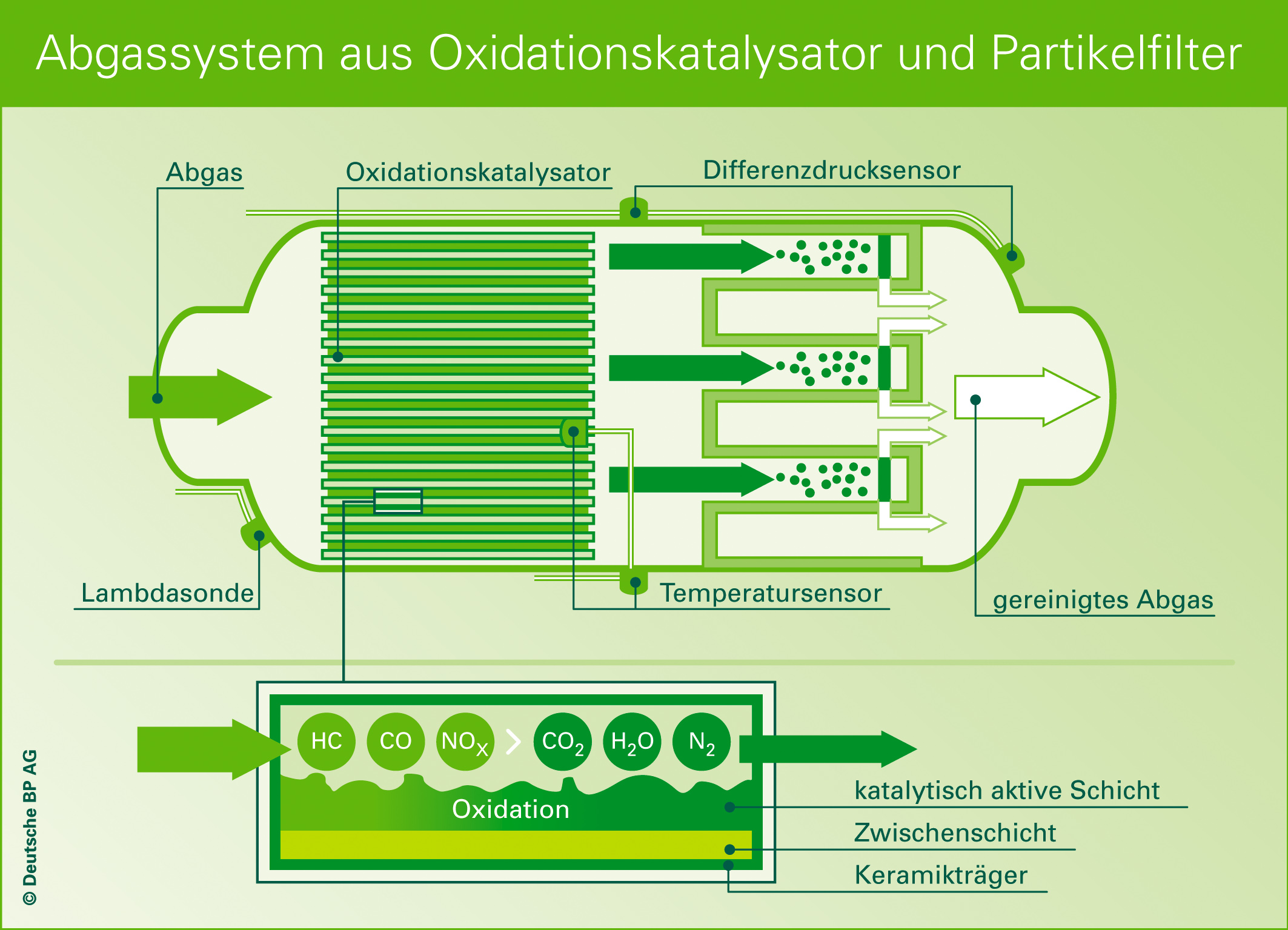 Abgassystem aus Oxidationskatalysator und Partikelfilter

Abgas

Oxidationskatalysator

Differenzdrucksensor

Lambdasonde

Temperatursensor

gereinigtes Abgas

HC CO $NO_X$ $CO_2$ $H_2O$ $N_2$

Oxidation

katalytisch aktive Schicht

Zwischenschicht

Keramikträger

© Deutsche BP AG